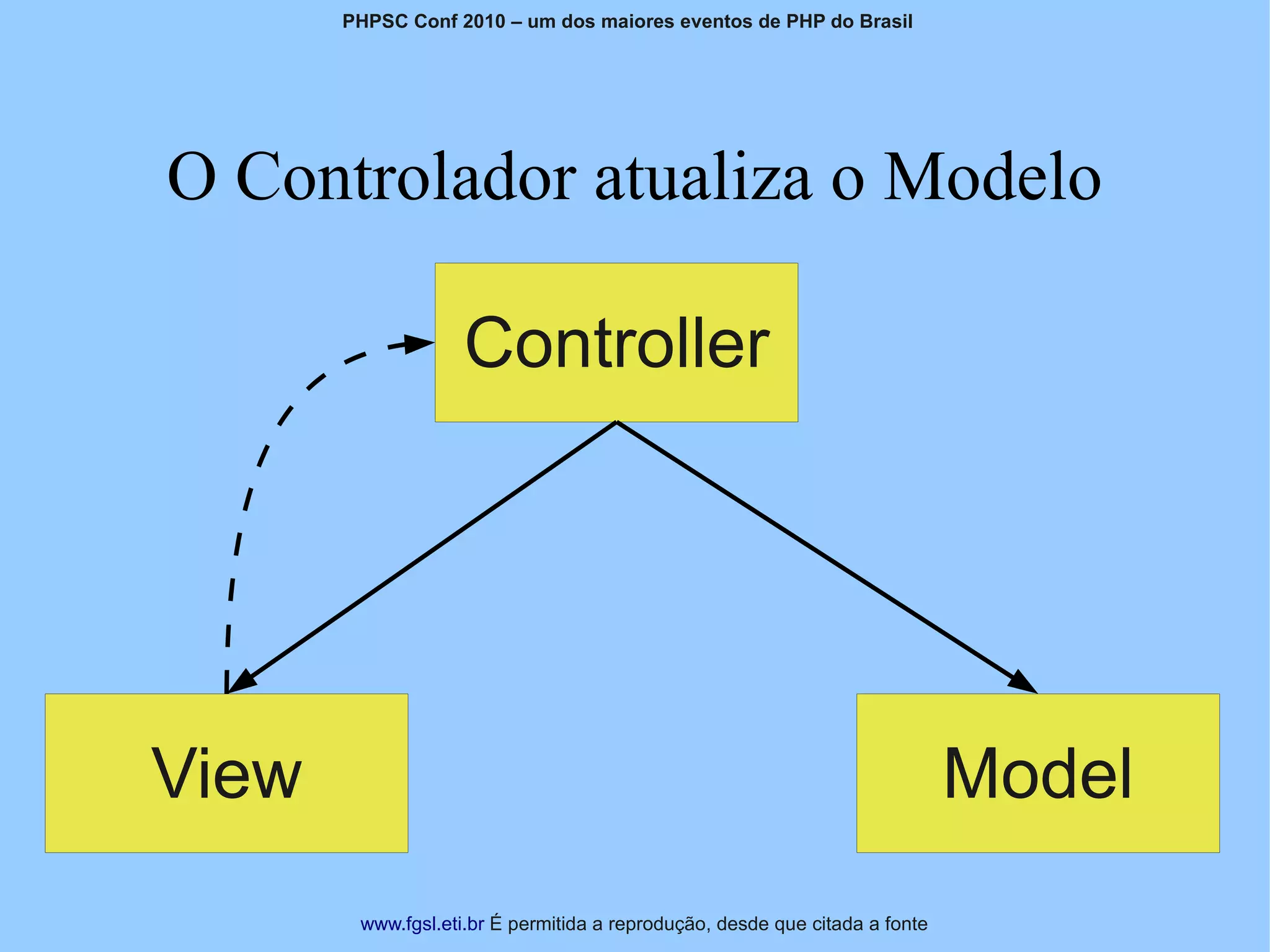 PHPSC Conf 2010 – um dos maiores eventos de PHP do Brasil

O Controlador atualiza o Modelo

Controller

View

Model

www.fgsl.eti.br É permitida a reprodução, desde que citada a fonte